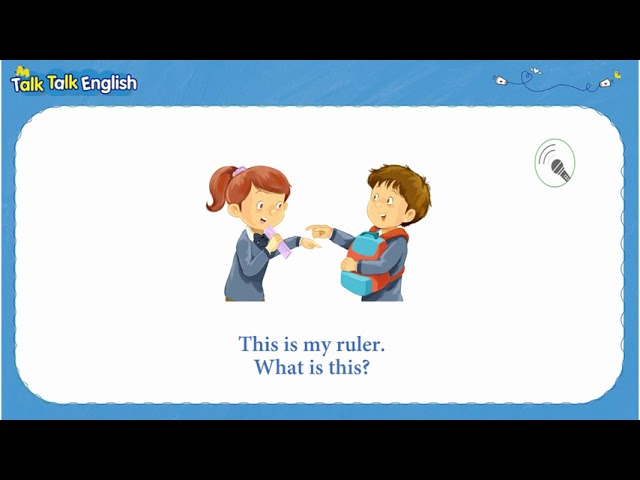 Talk Talk English

This is my ruler.
What is this?